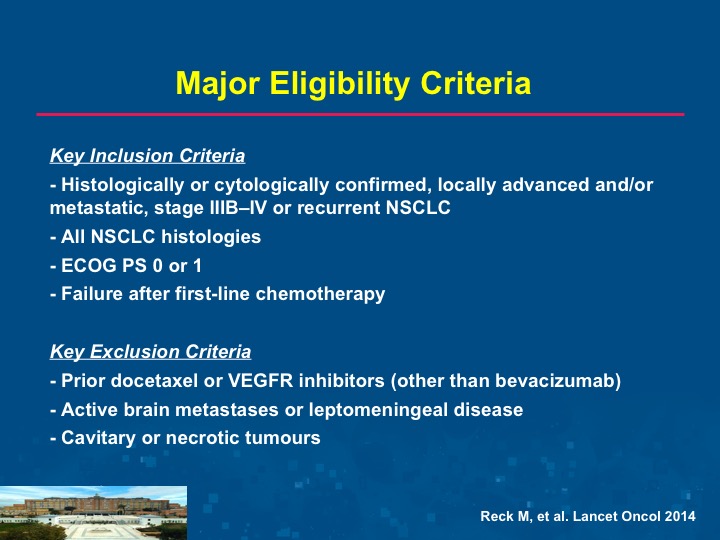 Major Eligibility Criteria

Key Inclusion Criteria

- Histologically or cytologically confirmed, locally advanced and/or metastatic, stage IIIB–IV or recurrent NSCLC

- All NSCLC histologies

- ECOG PS 0 or 1

- Failure after first-line chemotherapy

Key Exclusion Criteria

- Prior docetaxel or VEGFR inhibitors (other than bevacizumab)

- Active brain metastases or leptomeningeal disease

- Cavitary or necrotic tumours

Reck M, et al. Lancet Oncol 2014